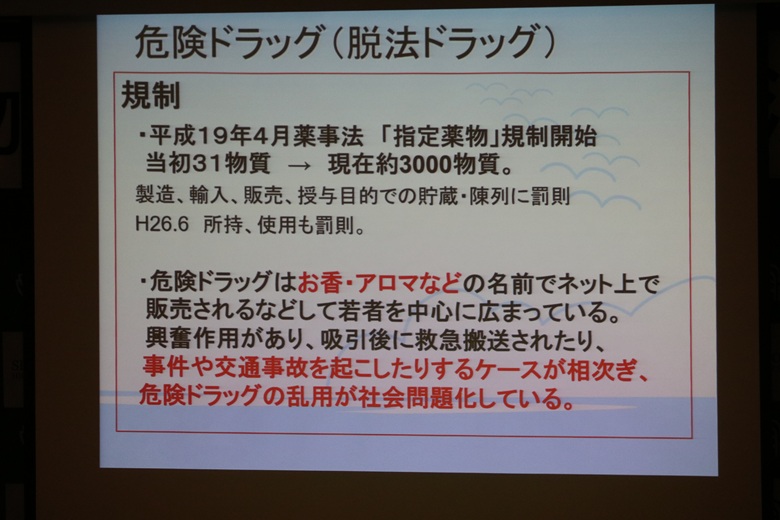 危険ドラッグ（脱法ドラッグ）

規制

・平成19年4月薬事法 「指定薬物」規制開始
当初31物質 → 現在約3000物質。
製造、輸入、販売、授与目的での貯蔵・陳列に罰則
H26.6 所持、使用も罰則。

・危険ドラッグはお香・アロマなどの名前でネット上で販売されるなどして若者を中心に広まっている。
興奮作用があり、吸引後に救急搬送されたり、
事件や交通事故を起こしたりするケースが相次ぎ、
危険ドラッグの乱用が社会問題化している。